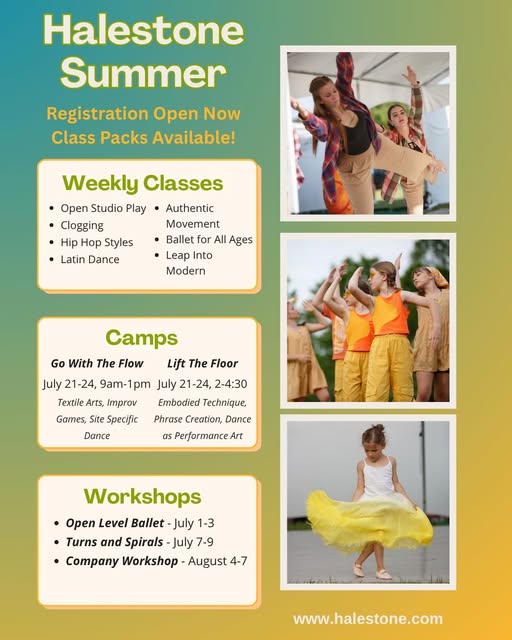 Halestone Summer

Registration Open Now
Class Packs Available!

Weekly Classes

- Open Studio Play
- Clogging
- Hip Hop Styles
- Latin Dance
- Authentic Movement
- Ballet for All Ages
- Leap Into Modern

Camps

Go With The Flow
July 21-24, 9am-1pm
Textile Arts, Improv Games, Site Specific Dance

Lift The Floor
July 21-24, 2-4:30
Embodied Technique, Phrase Creation, Dance as Performance Art

Workshops

- Open Level Ballet - July 1-3
- Turns and Spirals - July 7-9
- Company Workshop - August 4-7

www.halestone.com